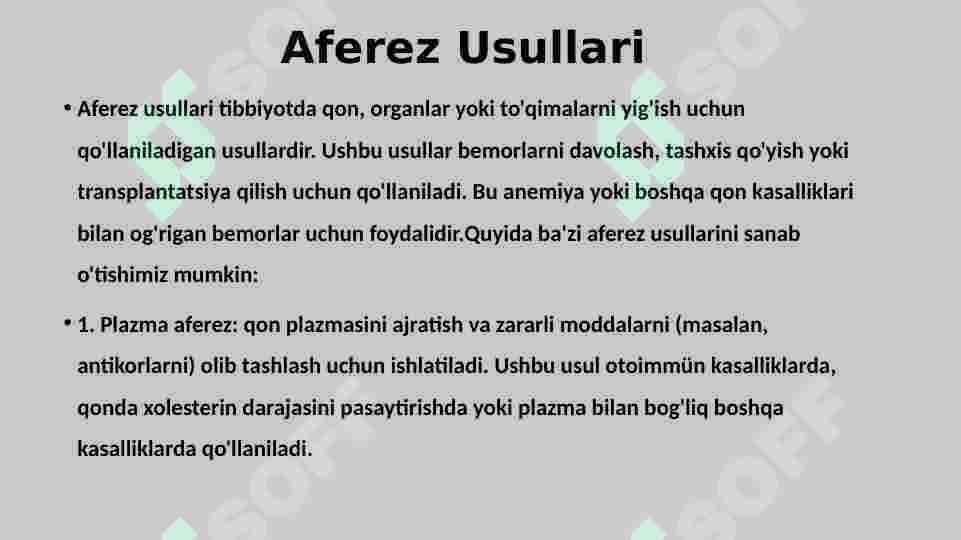 Aferez Usullari

• Aferez usullari tibbiyotda qon, organlar yoki to'qimalarni yig'ish uchun qo'llaniladigan usullardir. Ushbu usullar bemorlarni davolash, tashxis qo'yish yoki transplantatsiya qilish uchun qo'llaniladi. Bu anemiya yoki boshqa qon kasalliklari bilan og'rigan bemorlar uchun foydalidir.Quyida ba'zi aferez usullarini sanab o'tishimiz mumkin:

• 1. Plazma aferez: qon plazmasini ajratish va zararli moddalarni (masalan, antikorlarni) olib tashlash uchun ishlatiladi. Ushbu usul otoimmün kasalliklarda, qonda xolesterin darajasini pasaytirishda yoki plazma bilan bog'liq boshqa kasalliklarda qo'llaniladi.

SOFF